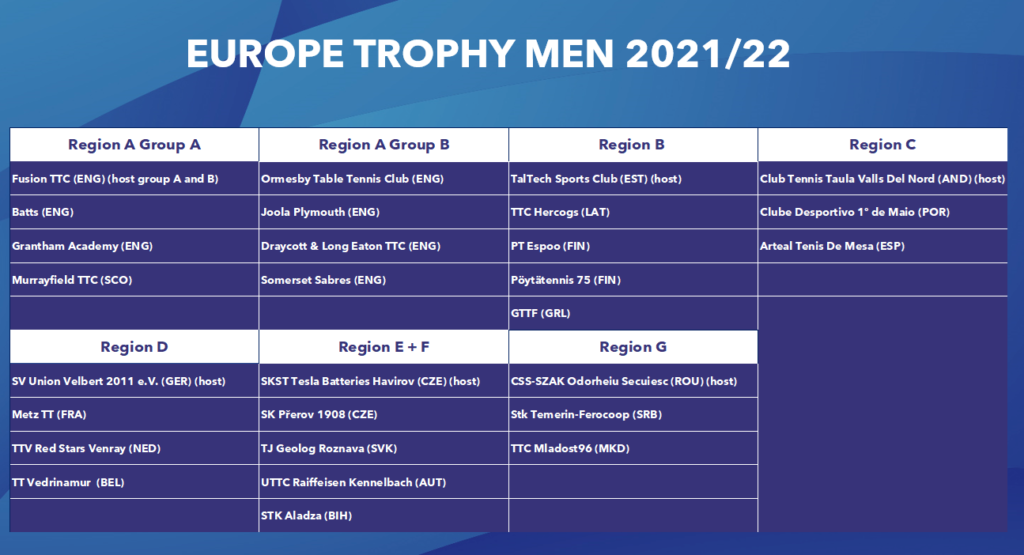 EUROPE TROPHY MEN 2021/22

| Region A Group A | Region A Group B | Region B | Region C |
|---|---|---|---|
| Fusion TTC (ENG) (host group A and B) | Ormesby Table Tennis Club (ENG) | TalTech Sports Club (EST) (host) | Club Tennis Taula Valls Del Nord (AND) (host) |
| Batts (ENG) | Joola Plymouth (ENG) | TTC Hercogs (LAT) | Clube Desportivo 1° de Maio (POR) |
| Grantham Academy (ENG) | Draycott & Long Eaton TTC (ENG) | PT Espoo (FIN) | Arteal Tenis De Mesa (ESP) |
| Murrayfield TTC (SCO) | Somerset Sabres (ENG) | Pöytätennis 75 (FIN) | |
| | | GTTF (GRL) | |

| Region D | Region E + F | Region G |
|---|---|---|
| SV Union Velbert 2011 e.V. (GER) (host) | SKST Tesla Batteries Havirov (CZE) (host) | CSS-SZAK Odorheiu Secuiesc (ROU) (host) |
| Metz TT (FRA) | SK Přerov 1908 (CZE) | Stk Temerin-Ferocoop (SRB) |
| TTV Red Stars Venray (NED) | TJ Geolog Roznava (SVK) | TTC Mladost96 (MKD) |
| TT Vedrinamur (BEL) | UTTC Raiffeisen Kennelbach (AUT) | |
| | STK Aladza (BIH) | |